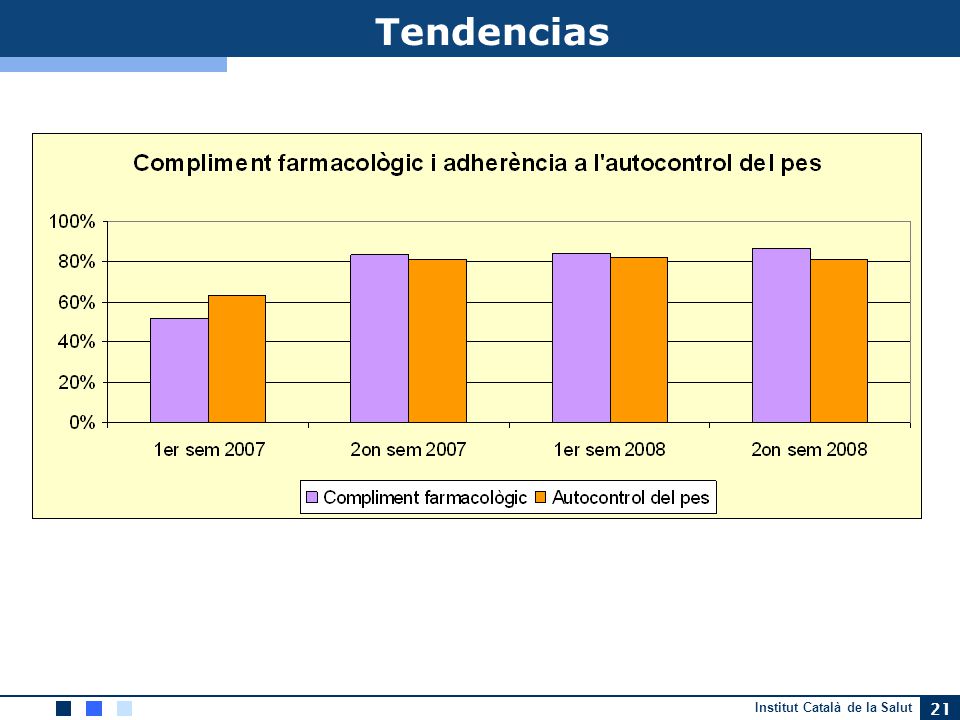 Tendencias

Compliment farmacològic i adherència a l'autocontrol del pes

100%
80%
60%
40%
20%
0%

1er sem 2007
2on sem 2007
1er sem 2008
2on sem 2008

Compliment farmacològic
Autocontrol del pes

Institut Català de la Salut
21